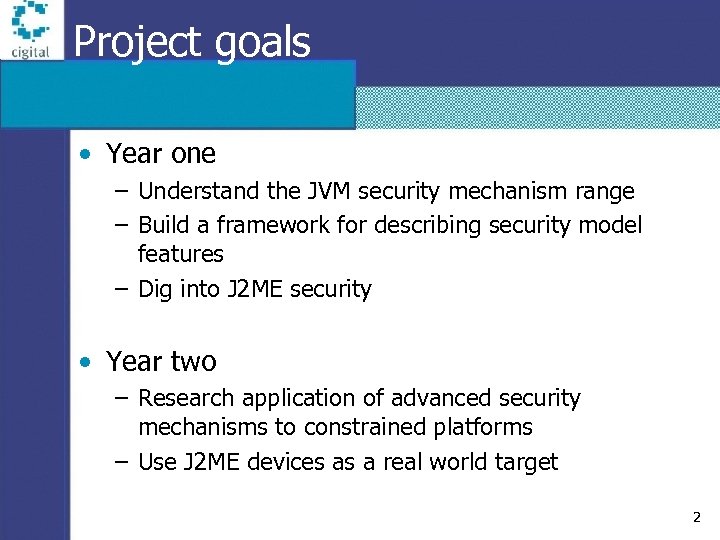 cigital

Project goals

• Year one
– Understand the JVM security mechanism range
– Build a framework for describing security model features
– Dig into J2ME security

• Year two
– Research application of advanced security mechanisms to constrained platforms
– Use J2ME devices as a real world target

2